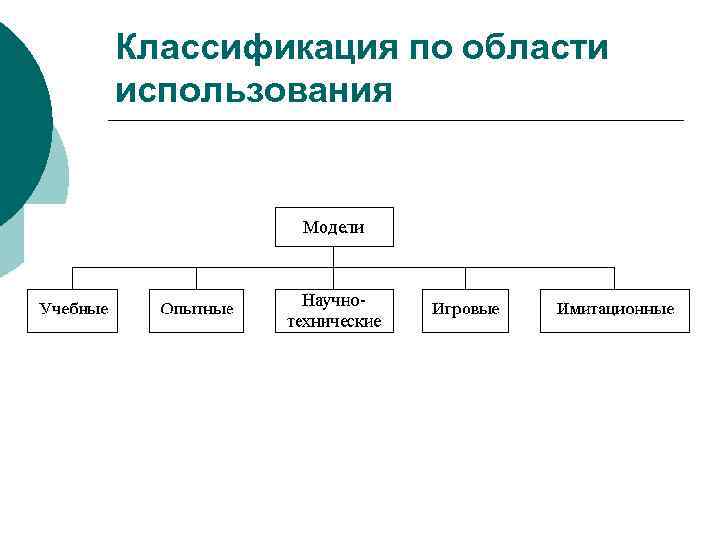 Классификация по области использования

Модели

Учебные

Опытные

Научно-технические

Игровые

Имитационные